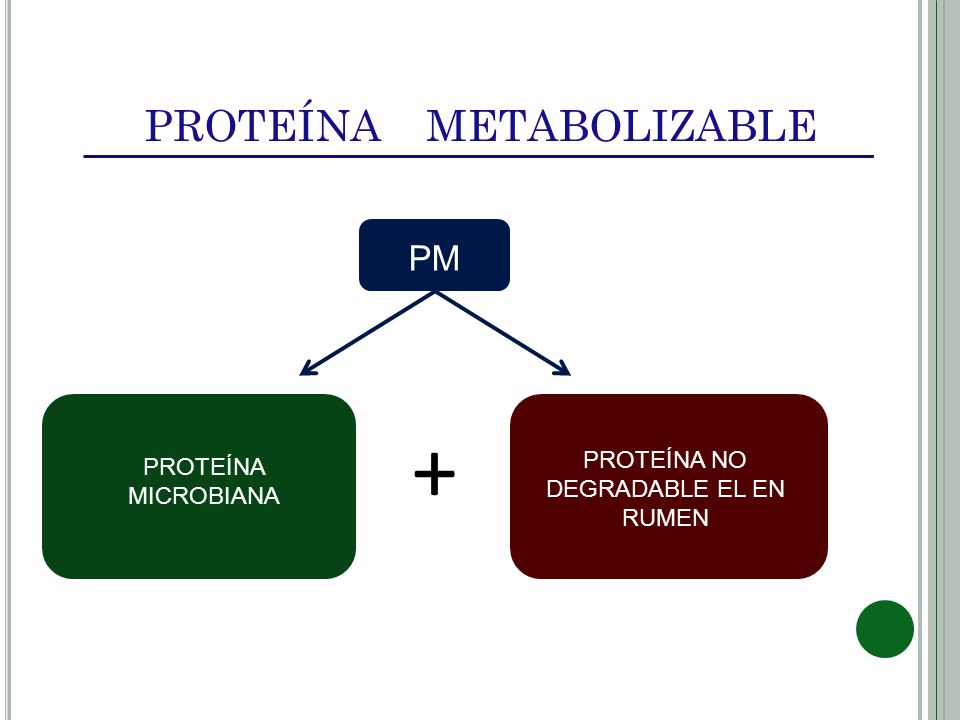 PROTEÍNA METABOLIZABLE

PM

PROTEÍNA MICROBIANA

+

PROTEÍNA NO DEGRADABLE EL EN RUMEN